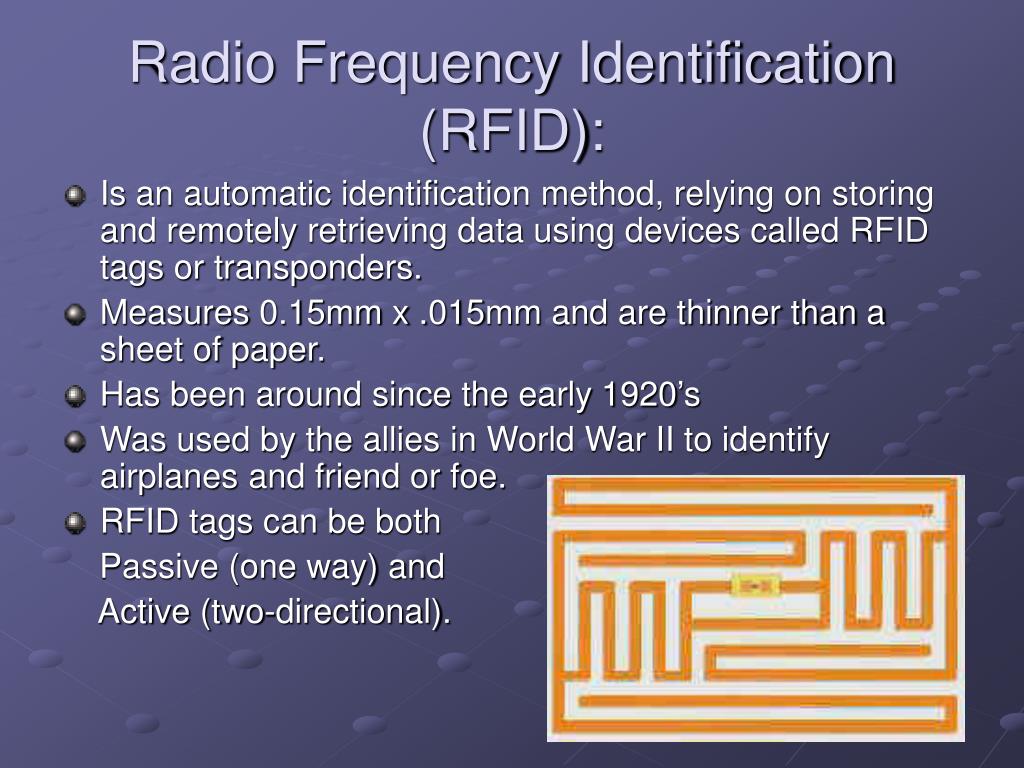 Radio Frequency Identification (RFID):

Is an automatic identification method, relying on storing and remotely retrieving data using devices called RFID tags or transponders.

Measures 0.15mm x .015mm and are thinner than a sheet of paper.

Has been around since the early 1920’s

Was used by the allies in World War II to identify airplanes and friend or foe.

RFID tags can be both

Passive (one way) and

Active (two-directional).